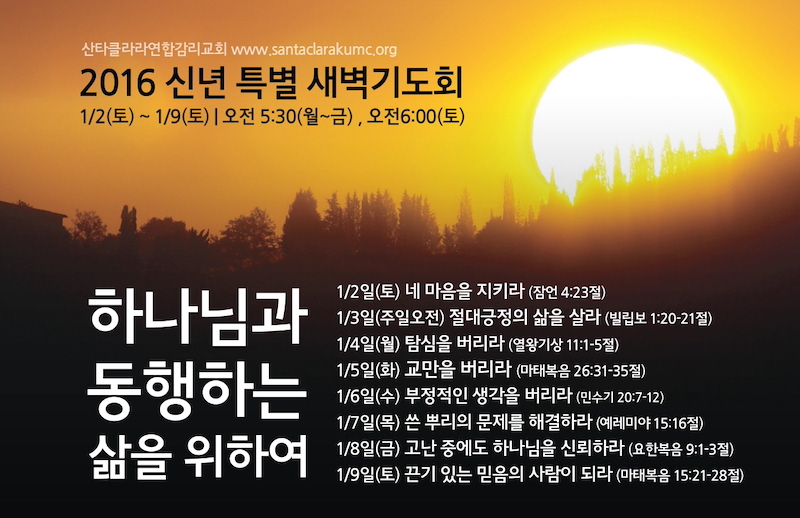 산타클라라연합감리교회 www.santaclarakumc.org

2016 신년 특별 새벽기도회

1/2(토) ~ 1/9(토) | 오전 5:30(월~금) , 오전6:00(토)

하나님과 동행하는 삶을 위하여

1/2일(토) 네 마음을 지키라 (잠언 4:23절)
1/3일(주일오전) 절대긍정의 삶을 살라 (빌립보 1:20-21절)
1/4일(월) 탐심을 버리라 (열왕기상 11:1-5절)
1/5일(화) 교만을 버리라 (마태복음 26:31-35절)
1/6일(수) 부정적인 생각을 버리라 (민수기 20:7-12)
1/7일(목) 쓴 뿌리의 문제를 해결하라 (예레미야 15:16절)
1/8일(금) 고난 중에도 하나님을 신뢰하라 (요한복음 9:1-3절)
1/9일(토) 끈기 있는 믿음의 사람이 되라 (마태복음 15:21-28절)